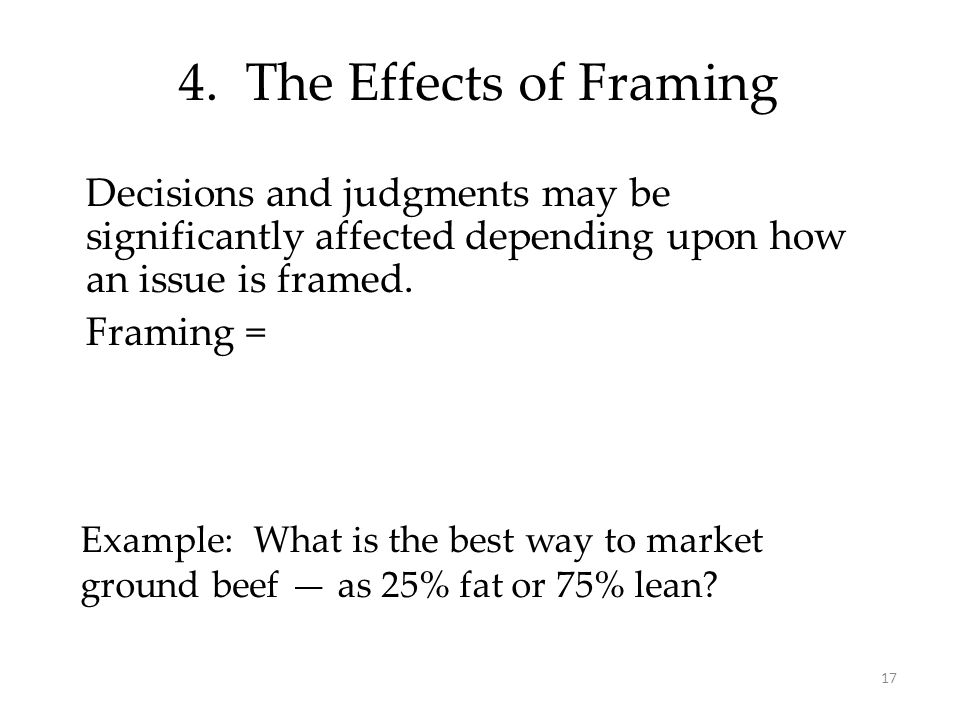 4. The Effects of Framing

Decisions and judgments may be significantly affected depending upon how an issue is framed.

Framing =

Example: What is the best way to market ground beef — as 25% fat or 75% lean?

17